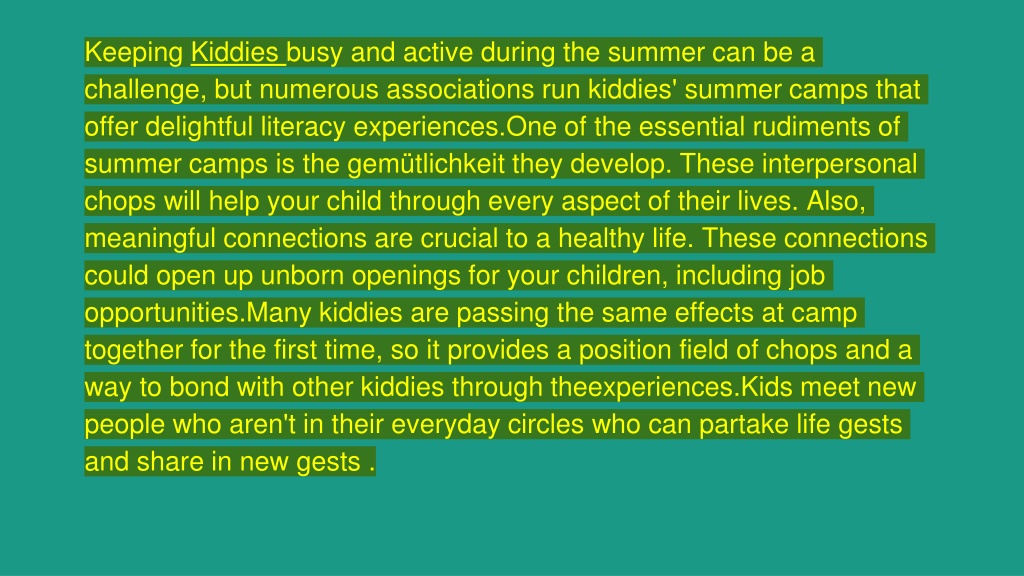 Keeping Kiddies busy and active during the summer can be a challenge, but numerous associations run kiddies' summer camps that offer delightful literacy experiences.One of the essential rudiments of summer camps is the gemütlichkeit they develop. These interpersonal chops will help your child through every aspect of their lives. Also, meaningful connections are crucial to a healthy life. These connections could open up unborn openings for your children, including job opportunities.Many kiddies are passing the same effects at camp together for the first time, so it provides a position field of chops and a way to bond with other kiddies through theexperiences.Kids meet new people who aren't in their everyday circles who can partake life gests and share in new gests .